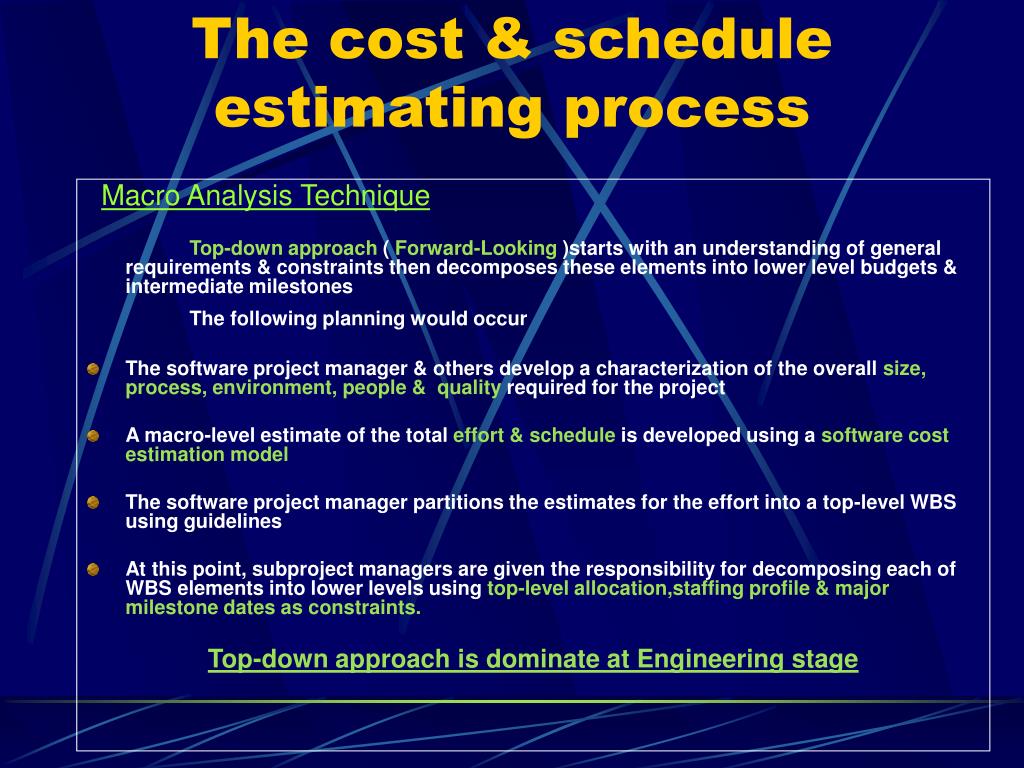 The cost & schedule estimating process

Macro Analysis Technique

Top-down approach ( Forward-Looking )starts with an understanding of general requirements & constraints then decomposes these elements into lower level budgets & intermediate milestones

The following planning would occur

The software project manager & others develop a characterization of the overall size, process, environment, people & quality required for the project

A macro-level estimate of the total effort & schedule is developed using a software cost estimation model

The software project manager partitions the estimates for the effort into a top-level WBS using guidelines

At this point, subproject managers are given the responsibility for decomposing each of WBS elements into lower levels using top-level allocation,staffing profile & major milestone dates as constraints.

Top-down approach is dominate at Engineering stage